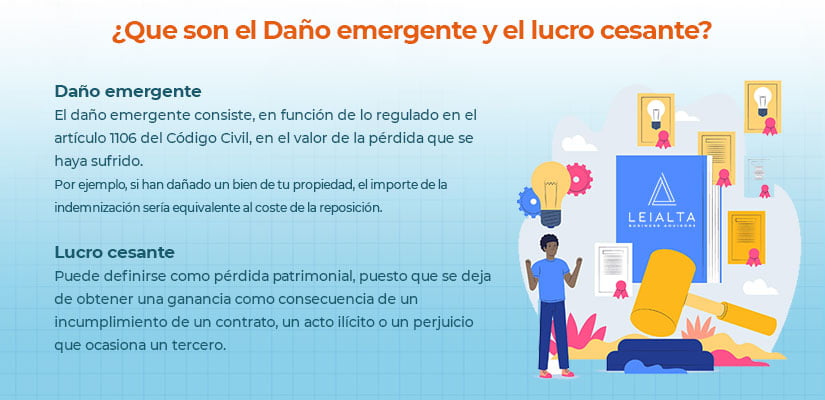 ¿Que son el Daño emergente y el lucro cesante?

Daño emergente
El daño emergente consiste, en función de lo regulado en el artículo 1106 del Código Civil, en el valor de la pérdida que se haya sufrido.
Por ejemplo, si han dañado un bien de tu propiedad, el importe de la indemnización sería equivalente al coste de la reposición.

Lucro cesante
Puede definirse como pérdida patrimonial, puesto que se deja de obtener una ganancia como consecuencia de un incumplimiento de un contrato, un acto ilícito o un perjuicio que ocasiona un tercero.

LEIALTA
BUSINESS ADVISORS